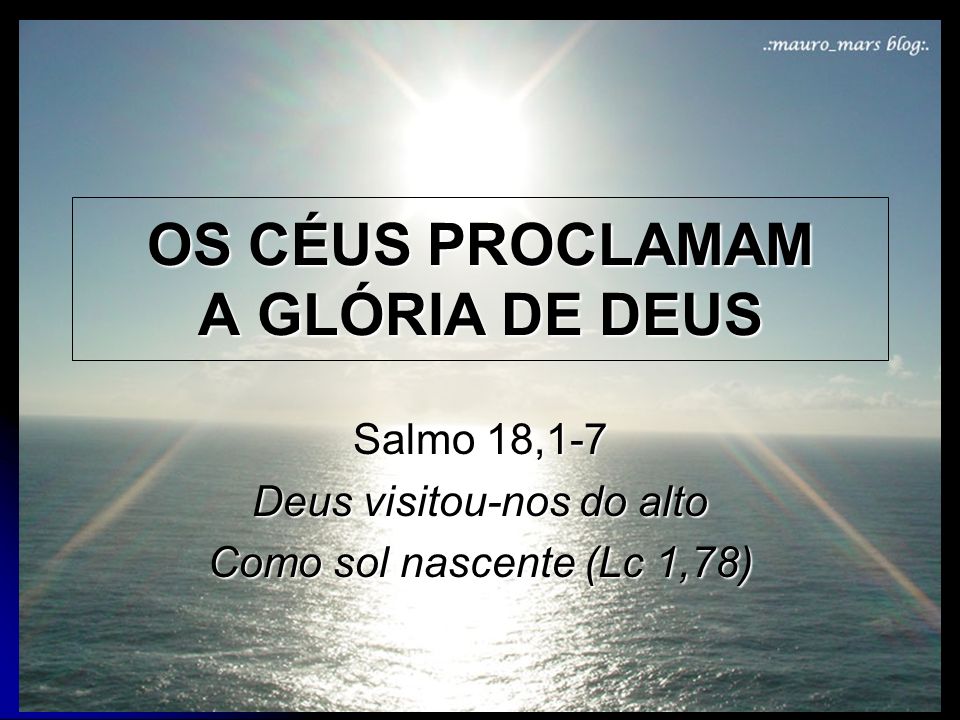 .:mauro_mars blog:.

OS CÉUS PROCLAMAM
A GLÓRIA DE DEUS

Salmo 18,1-7
Deus visitou-nos do alto
Como sol nascente (Lc 1,78)